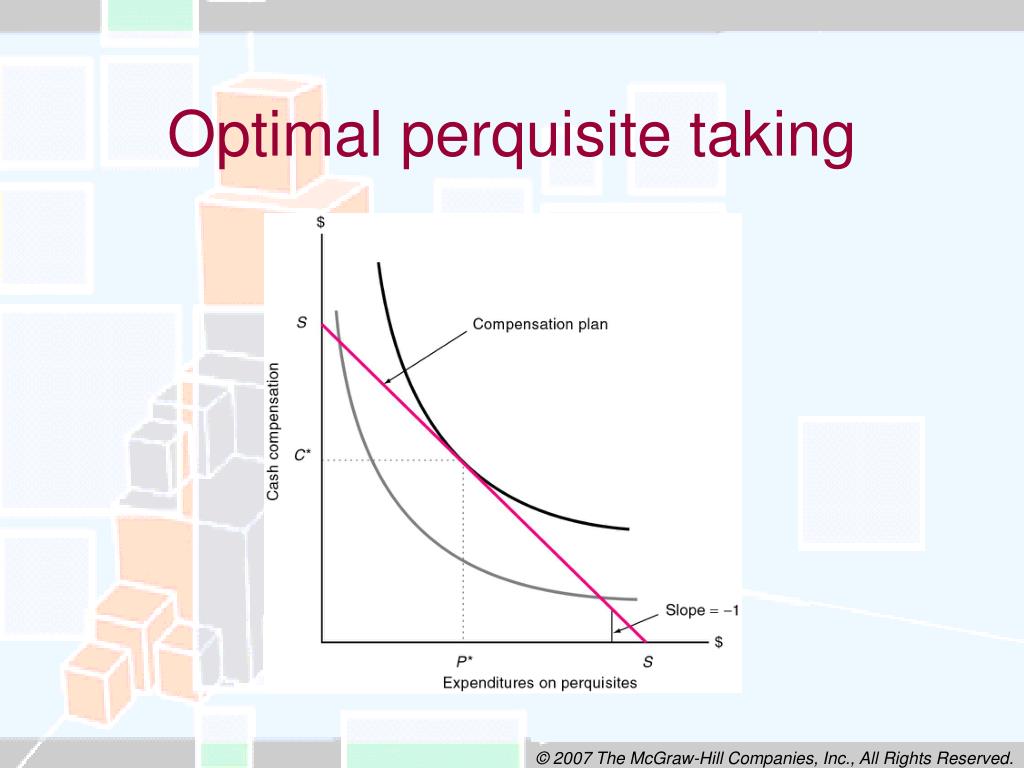 Optimal perquisite taking

$

S

Compensation plan

Cash compensation

C*

Slope = –1

$

P*

S

Expenditures on perquisites

© 2007 The McGraw-Hill Companies, Inc., All Rights Reserved.